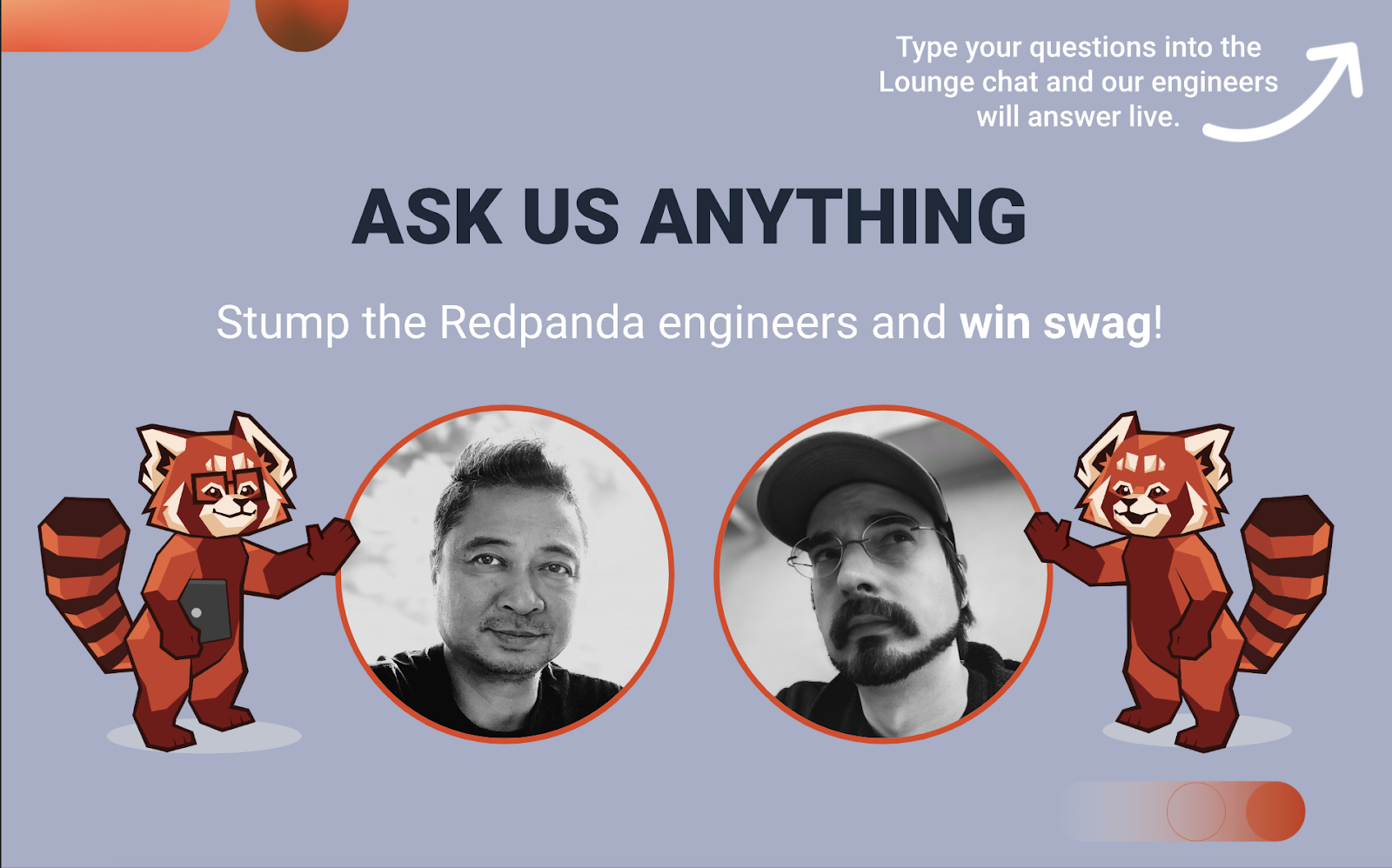 Type your questions into the Lounge chat and our engineers will answer live.

ASK US ANYTHING

Stump the Redpanda engineers and win swag!